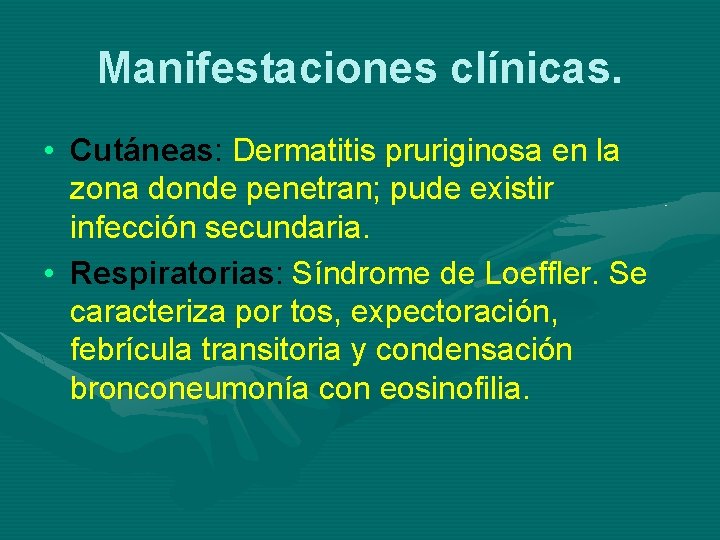 Manifestaciones clínicas.

• Cutáneas: Dermatitis pruriginosa en la zona donde penetran; pude existir infección secundaria.
• Respiratorias: Síndrome de Loeffler. Se caracteriza por tos, expectoración, febrícula transitoria y condensación bronconeumonía con eosinofilia.